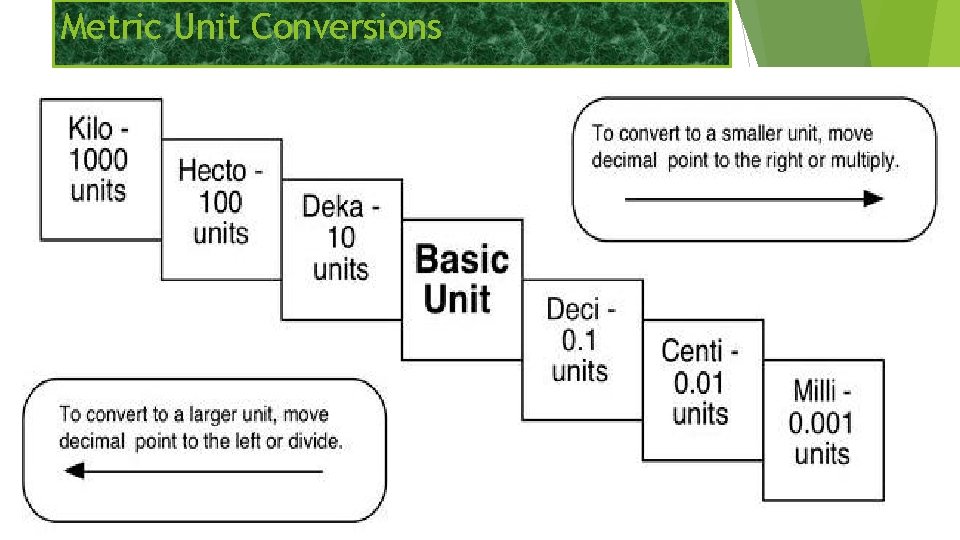 Metric Unit Conversions

Kilo - 1000 units

Hecto - 100 units

Deka - 10 units

Basic Unit

Deci - 0.1 units

Centi - 0.01 units

Milli - 0.001 units

To convert to a smaller unit, move decimal point to the right or multiply.

To convert to a larger unit, move decimal point to the left or divide.